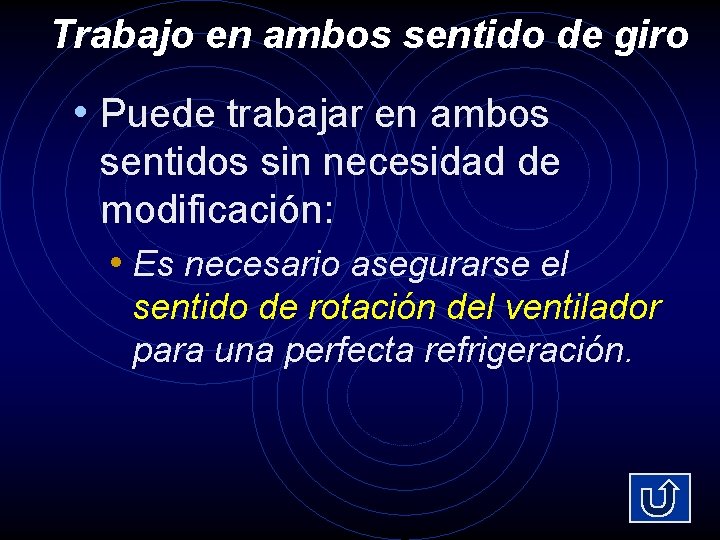 Trabajo en ambos sentido de giro

• Puede trabajar en ambos sentidos sin necesidad de modificación:

• Es necesario asegurarse el sentido de rotación del ventilador para una perfecta refrigeración.